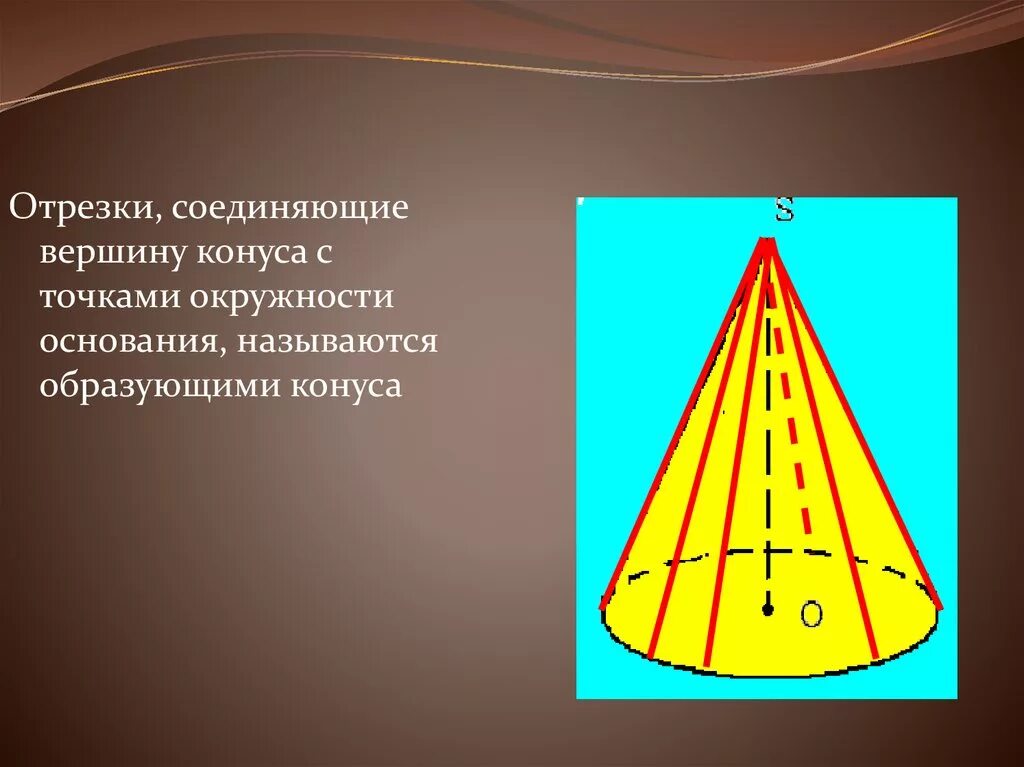 Отрезки, соединяющие вершину конуса с точками окружности основания, называются образующими конуса

S

O